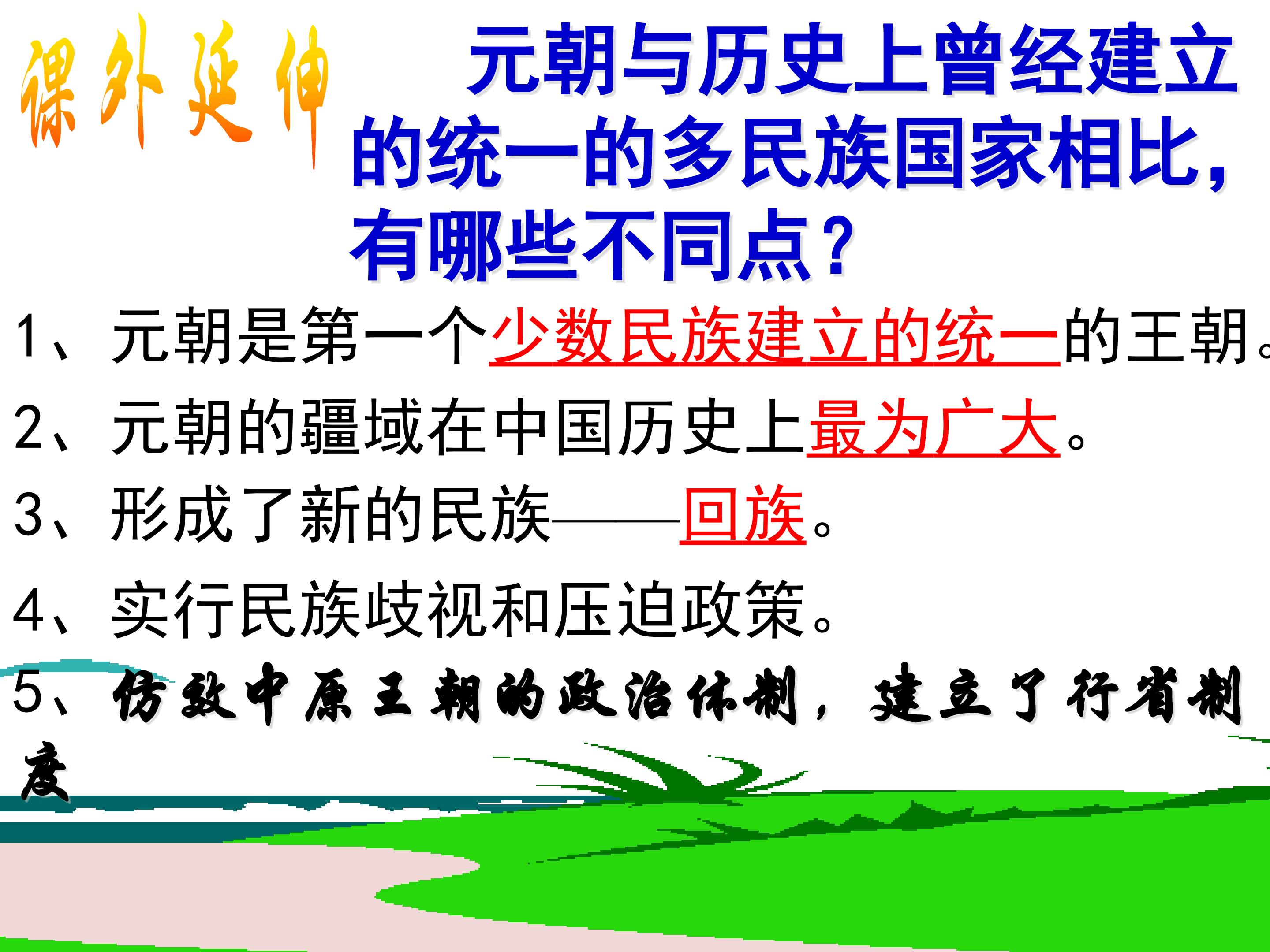 课外延伸

元朝与历史上曾经建立的统一的多民族国家相比，有哪些不同点？

1、元朝是第一个少数民族建立的统一的王朝。

2、元朝的疆域在中国历史上最为广大。

3、形成了新的民族——回族。

4、实行民族歧视和压迫政策。

5、仿效中原王朝的政治体制，建立了行省制度